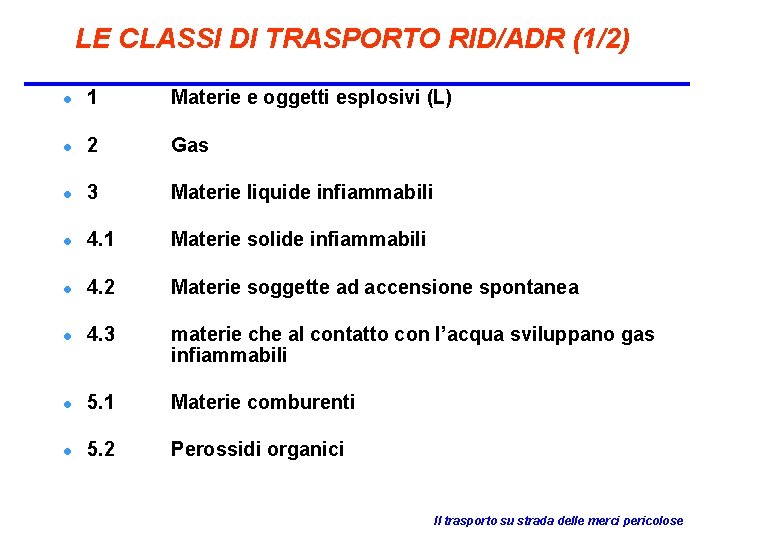 LE CLASSI DI TRASPORTO RID/ADR (1/2)

- 1 Materie e oggetti esplosivi (L)
- 2 Gas
- 3 Materie liquide infiammabili
- 4.1 Materie solide infiammabili
- 4.2 Materie soggette ad accensione spontanea
- 4.3 materie che al contatto con l'acqua sviluppano gas infiammabili
- 5.1 Materie comburenti
- 5.2 Perossidi organici

Il trasporto su strada delle merci pericolose